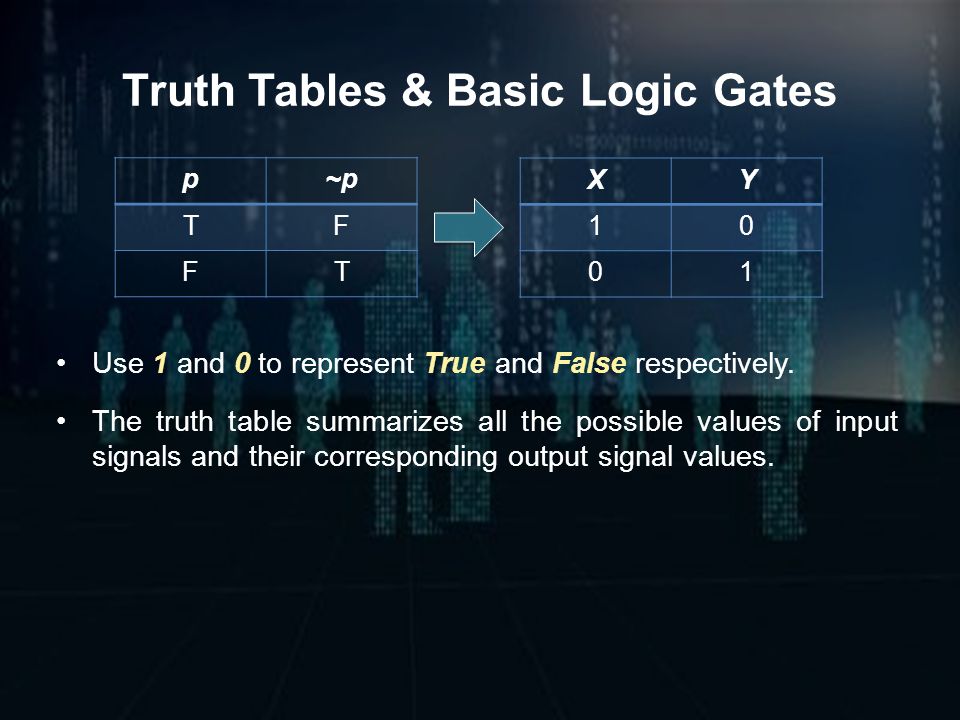 Truth Tables & Basic Logic Gates

| p | ~p |
|---|---|
| T | F |
| F | T |

| X | Y |
|---|---|
| 1 | 0 |
| 0 | 1 |

• Use 1 and 0 to represent True and False respectively.

• The truth table summarizes all the possible values of input signals and their corresponding output signal values.